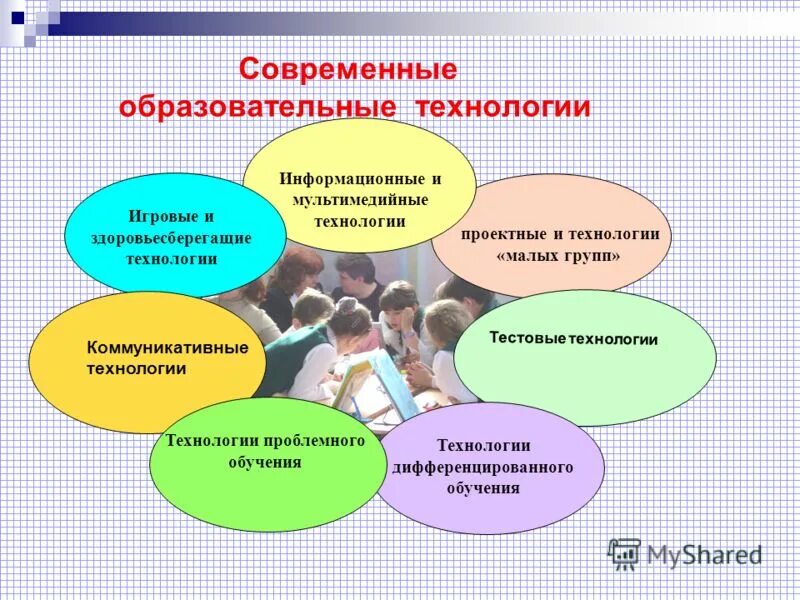 Современные образовательные технологии

Информационные и мультимедийные технологии

Игровые и здоровьесберегащие технологии

проектные и технологии «малых групп»

Коммуникативные технологии

Тестовые технологии

Технологии проблемного обучения

Технологии дифференцированного обучения

MyShared